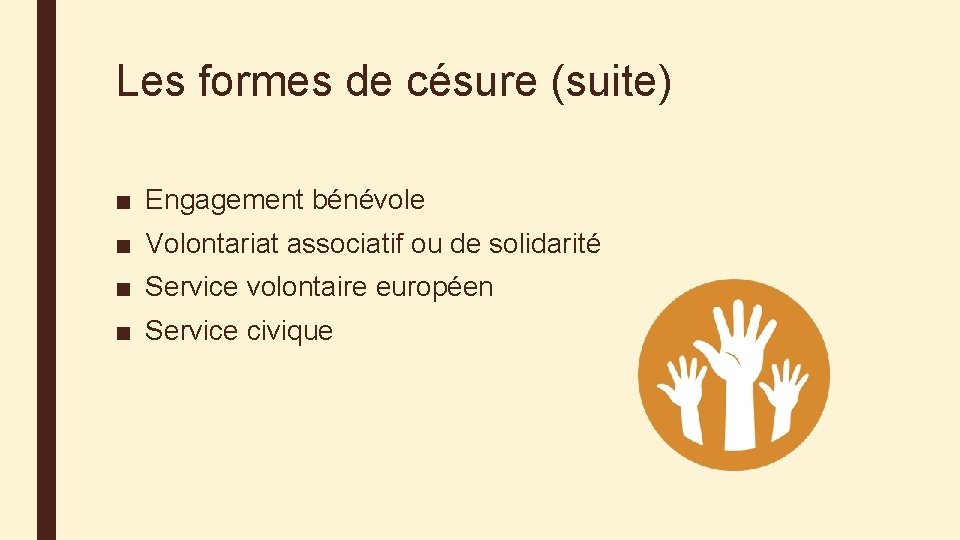 Les formes de césure (suite)

■ Engagement bénévole
■ Volontariat associatif ou de solidarité
■ Service volontaire européen
■ Service civique